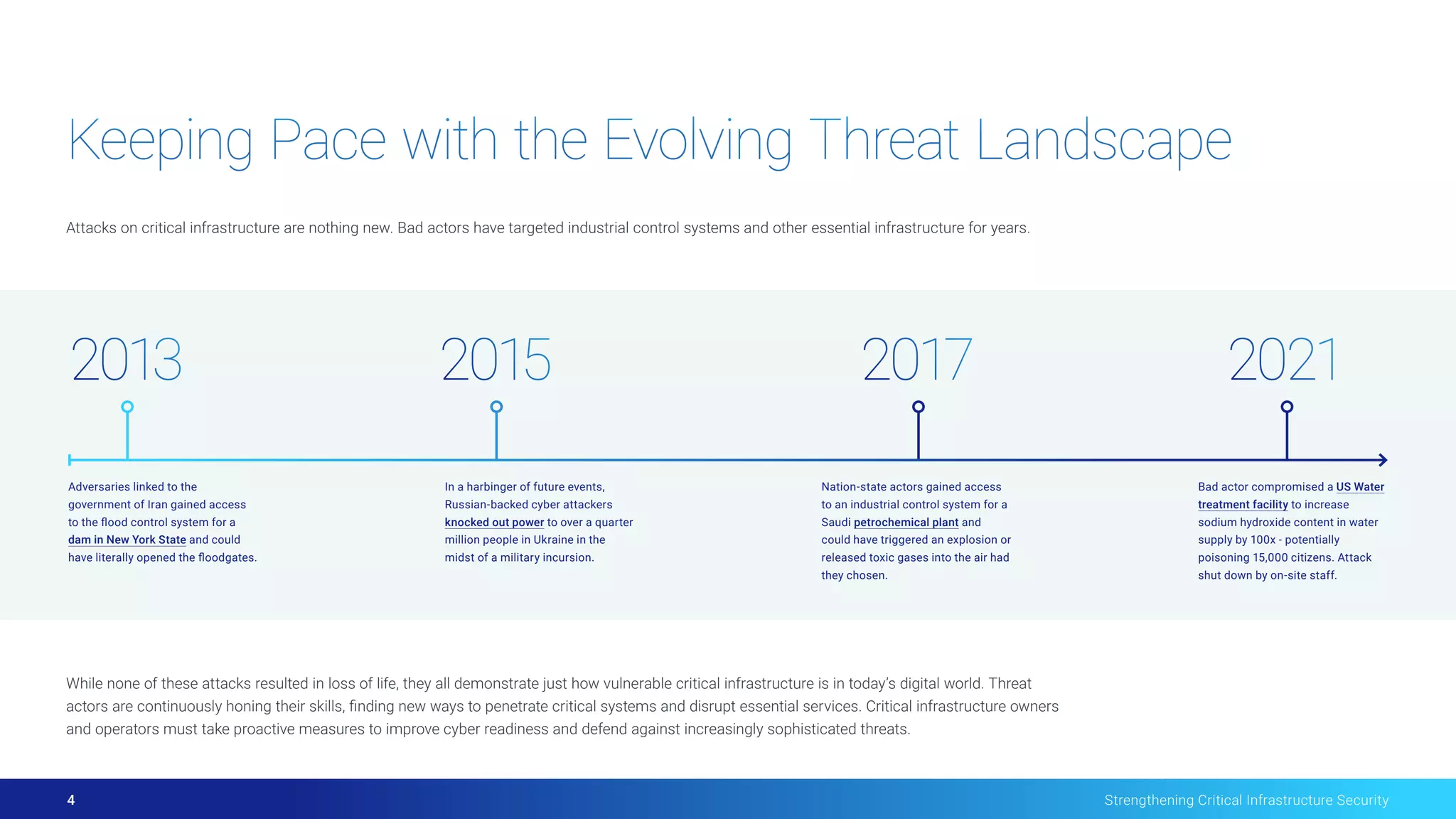 Keeping Pace with the Evolving Threat Landscape

Attacks on critical infrastructure are nothing new. Bad actors have targeted industrial control systems and other essential infrastructure for years.

2013

Adversaries linked to the government of Iran gained access to the flood control system for a dam in New York State and could have literally opened the floodgates.

2015

In a harbinger of future events, Russian-backed cyber attackers knocked out power to over a quarter million people in Ukraine in the midst of a military incursion.

2017

Nation-state actors gained access to an industrial control system for a Saudi petrochemical plant and could have triggered an explosion or released toxic gases into the air had they chosen.

2021

Bad actor compromised a US Water treatment facility to increase sodium hydroxide content in water supply by 100x - potentially poisoning 15,000 citizens. Attack shut down by on-site staff.

While none of these attacks resulted in loss of life, they all demonstrate just how vulnerable critical infrastructure is in today's digital world. Threat actors are continuously honing their skills, finding new ways to penetrate critical systems and disrupt essential services. Critical infrastructure owners and operators must take proactive measures to improve cyber readiness and defend against increasingly sophisticated threats.

4

Strengthening Critical Infrastructure Security